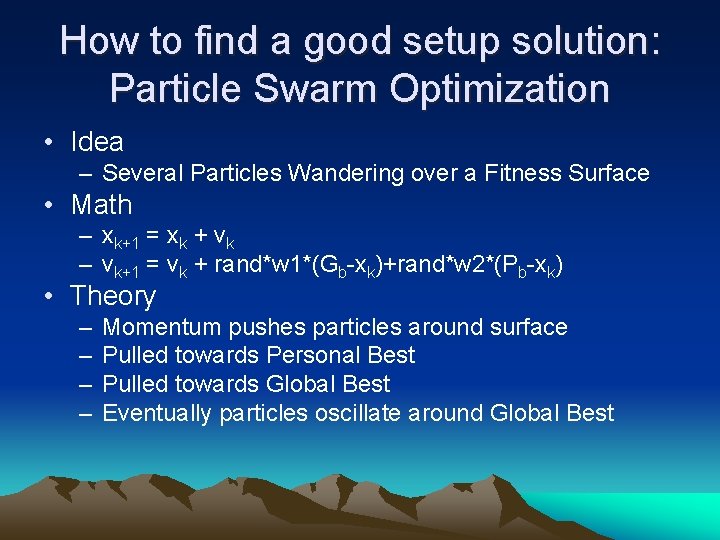 How to find a good setup solution: Particle Swarm Optimization

• Idea
– Several Particles Wandering over a Fitness Surface

• Math
– $x_{k+1} = x_k + v_k$
– $v_{k+1} = v_k + rand*w1*(G_b-x_k)+rand*w2*(P_b-x_k)$

• Theory
– Momentum pushes particles around surface
– Pulled towards Personal Best
– Pulled towards Global Best
– Eventually particles oscillate around Global Best